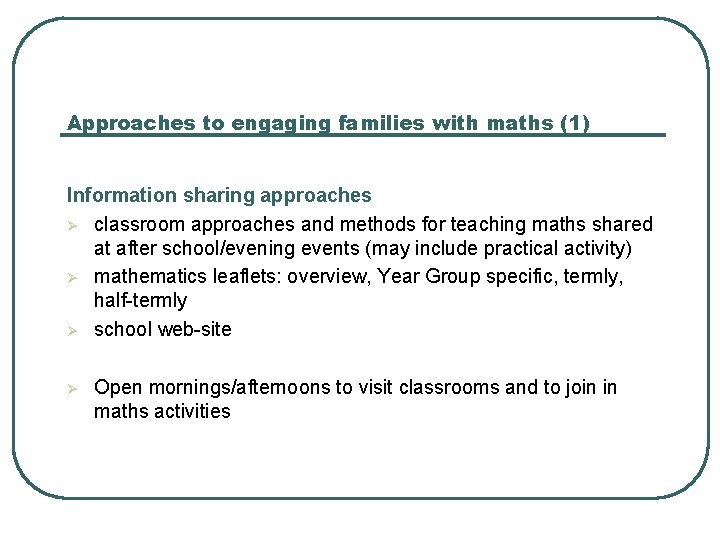 Approaches to engaging families with maths (1)

Information sharing approaches

➢ classroom approaches and methods for teaching maths shared at after school/evening events (may include practical activity)

➢ mathematics leaflets: overview, Year Group specific, termly, half-termly

➢ school web-site

➢ Open mornings/afternoons to visit classrooms and to join in maths activities